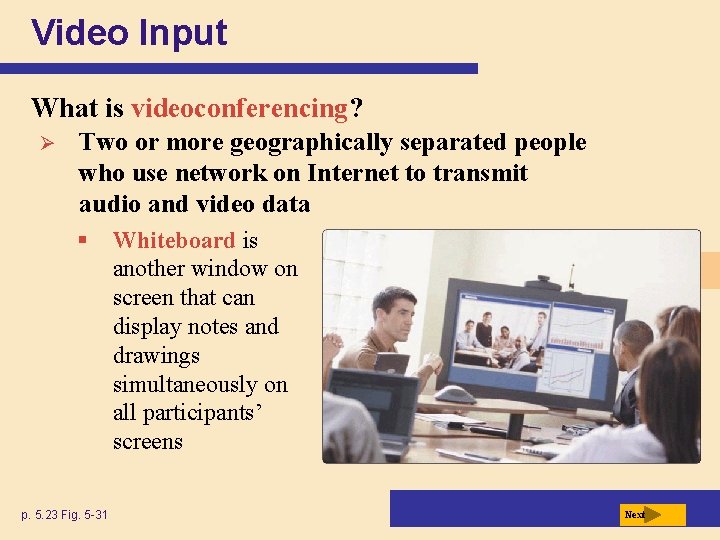 Video Input

What is videoconferencing?

➢ Two or more geographically separated people who use network on Internet to transmit audio and video data

▪ Whiteboard is another window on screen that can display notes and drawings simultaneously on all participants' screens

p. 5.23 Fig. 5-31

Next